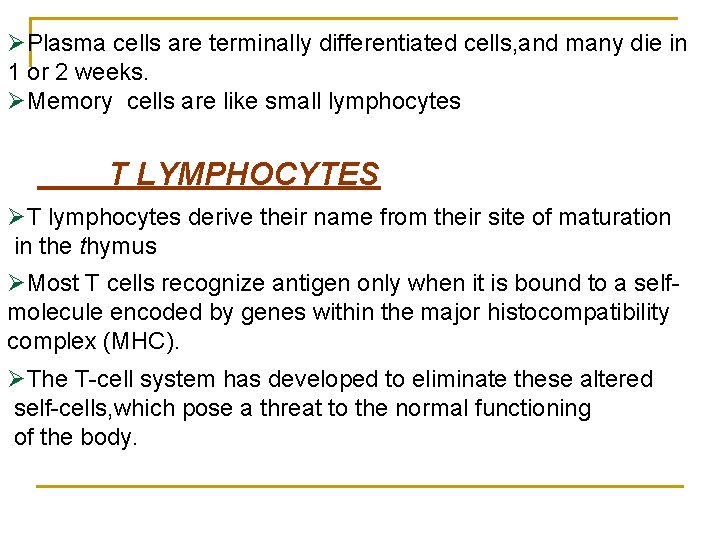 ➢Plasma cells are terminally differentiated cells,and many die in 1 or 2 weeks.
➢Memory cells are like small lymphocytes

T LYMPHOCYTES

➢T lymphocytes derive their name from their site of maturation in the thymus

➢Most T cells recognize antigen only when it is bound to a self-molecule encoded by genes within the major histocompatibility complex (MHC).

➢The T-cell system has developed to eliminate these altered self-cells,which pose a threat to the normal functioning of the body.